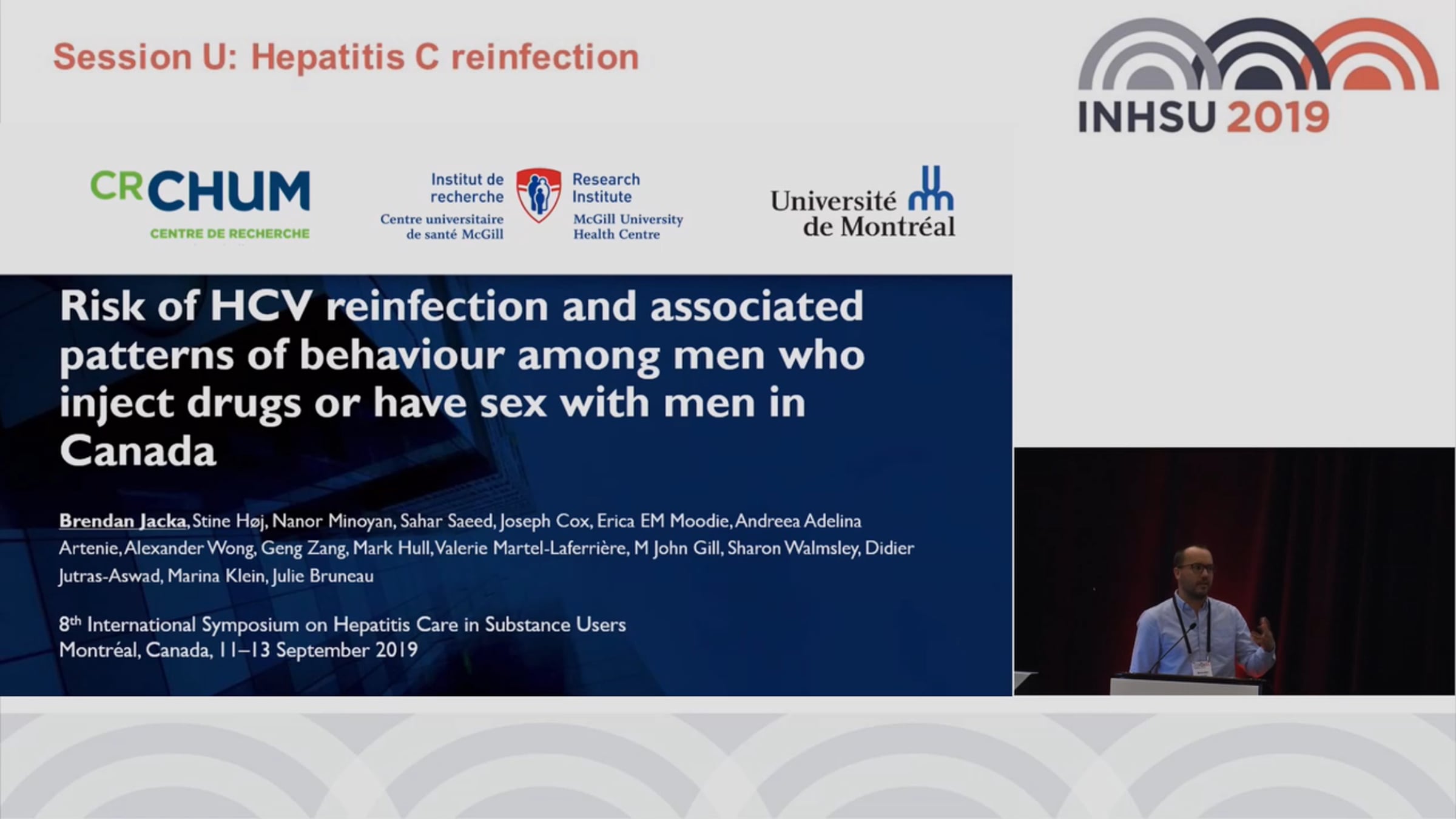 Session U: Hepatitis C reinfection

INHSU 2019

CRCHUM
CENTRE DE RECHERCHE

Institut de recherche
Centre universitaire de santé McGill

Research Institute
McGill University Health Centre

Université de Montréal

Risk of HCV reinfection and associated patterns of behaviour among men who inject drugs or have sex with men in Canada

Brendan Jacka, Stine Høj, Nanor Minoyan, Sahar Saeed, Joseph Cox, Erica EM Moodie, Andreea Adelina Artenie, Alexander Wong, Geng Zang, Mark Hull, Valerie Martel-Laferrière, M John Gill, Sharon Walmsley, Didier Jutras-Aswad, Marina Klein, Julie Bruneau

8th International Symposium on Hepatitis Care in Substance Users
Montréal, Canada, 11–13 September 2019